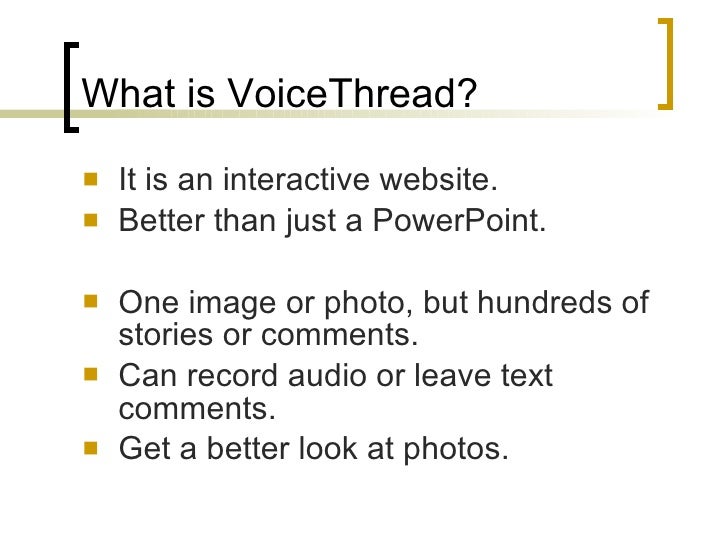 What is VoiceThread?

- It is an interactive website.
- Better than just a PowerPoint.

- One image or photo, but hundreds of stories or comments.
- Can record audio or leave text comments.
- Get a better look at photos.